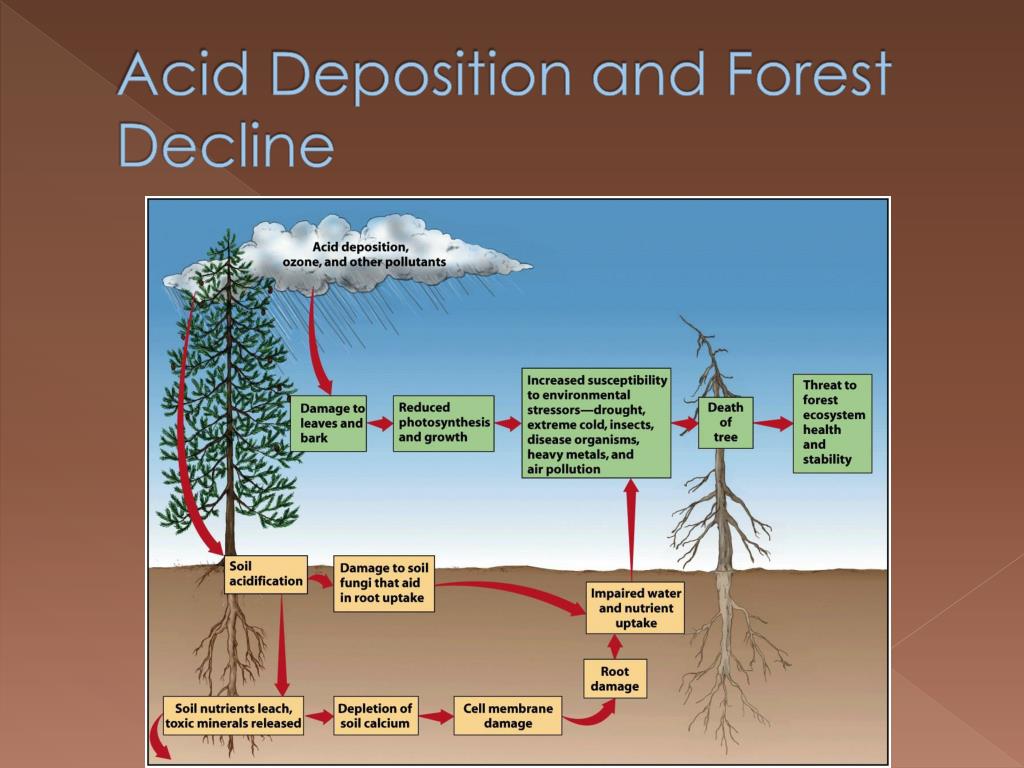 Acid Deposition and Forest Decline

Acid deposition, ozone, and other pollutants

Damage to leaves and bark

Reduced photosynthesis and growth

Increased susceptibility to environmental stressors—drought, extreme cold, insects, disease organisms, heavy metals, and air pollution

Death of tree

Threat to forest ecosystem health and stability

Soil acidification

Damage to soil fungi that aid in root uptake

Impaired water and nutrient uptake

Root damage

Soil nutrients leach, toxic minerals released

Depletion of soil calcium

Cell membrane damage